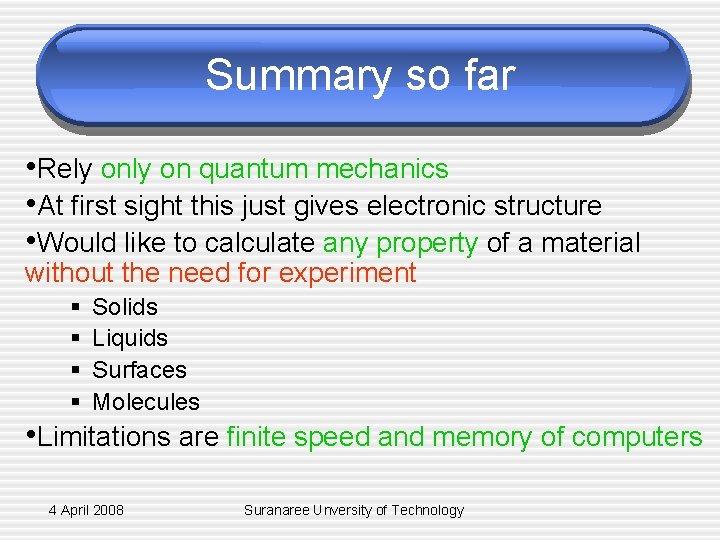 Summary so far

•Rely only on quantum mechanics

•At first sight this just gives electronic structure

•Would like to calculate any property of a material without the need for experiment

▪ Solids
▪ Liquids
▪ Surfaces
▪ Molecules

•Limitations are finite speed and memory of computers

4 April 2008

Suranaree University of Technology